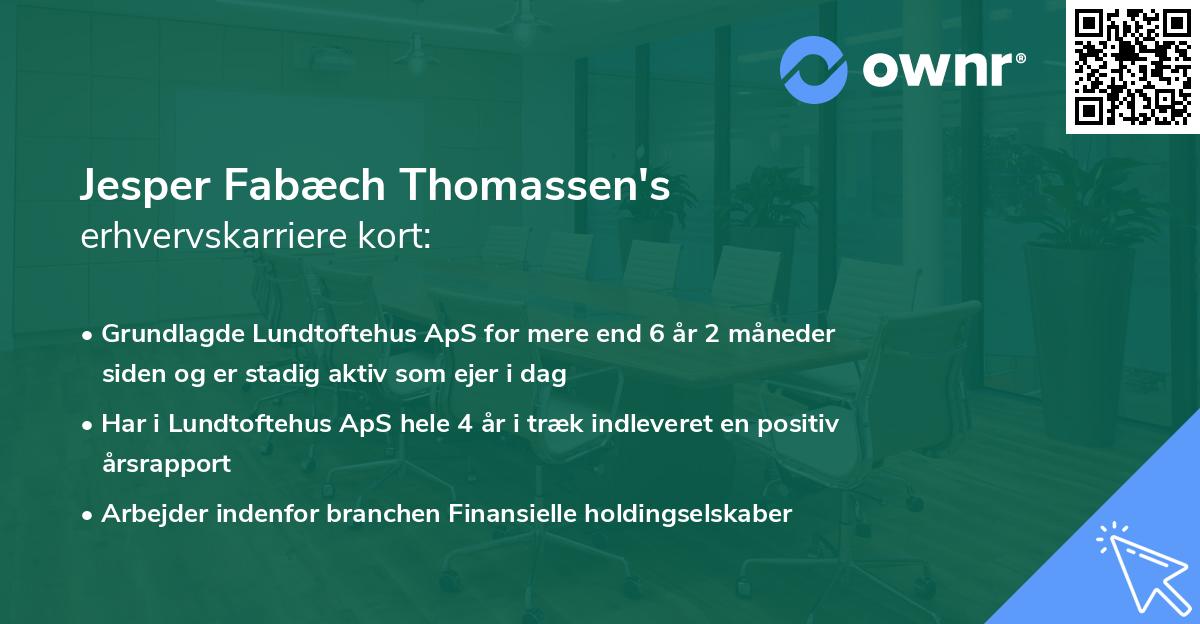 ownr®

Jesper Fabæch Thomassen's
erhvervskarriere kort:

• Grundlagde Lundtoftehus ApS for mere end 6 år 2 måneder siden og er stadig aktiv som ejer i dag

• Har i Lundtoftehus ApS hele 4 år i træk indleveret en positiv årsrapport

• Arbejder indenfor branchen Finansielle holdingselskaber